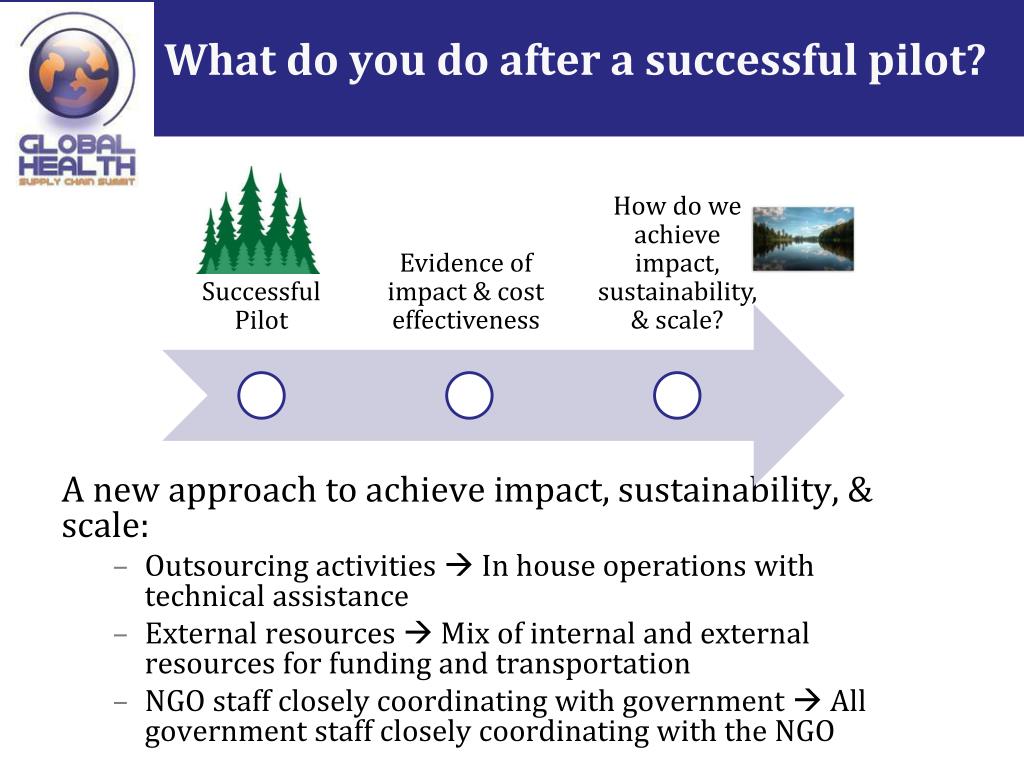 GLOBAL HEALTH SUPPLY CHAIN SUMMIT

What do you do after a successful pilot?

Successful Pilot

Evidence of impact & cost effectiveness

How do we achieve impact, sustainability, & scale?

A new approach to achieve impact, sustainability, & scale:

– Outsourcing activities → In house operations with technical assistance
– External resources → Mix of internal and external resources for funding and transportation
– NGO staff closely coordinating with government → All government staff closely coordinating with the NGO